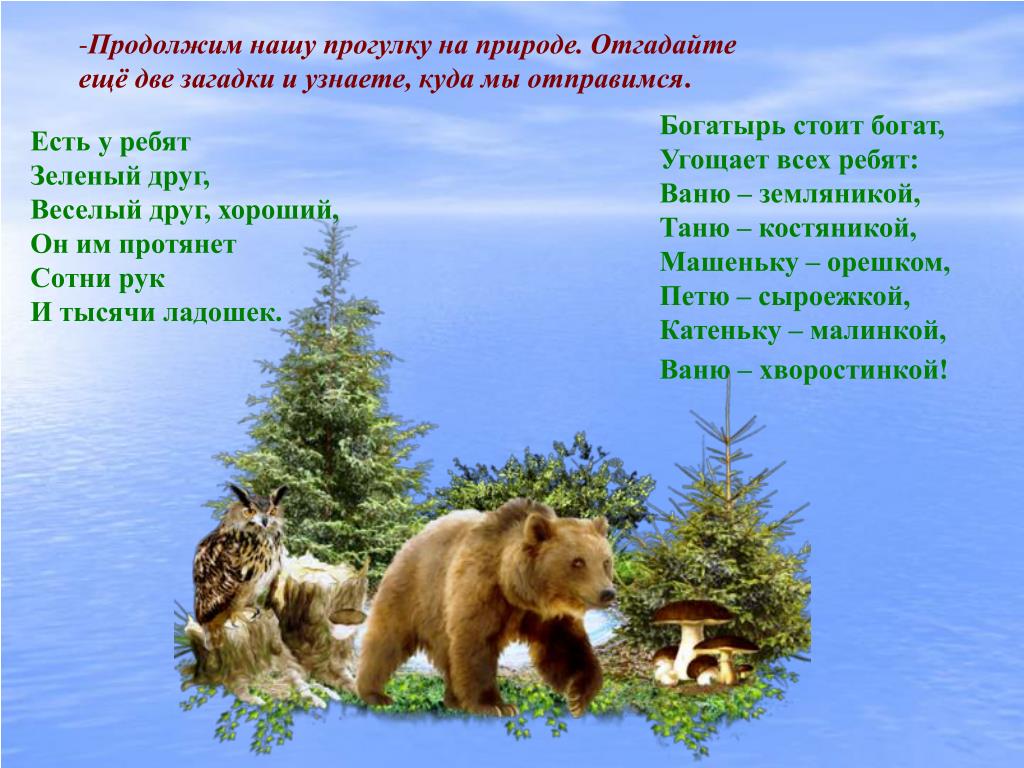 -Продолжим нашу прогулку на природе. Отгадайте ещё две загадки и узнаете, куда мы отправимся.

Есть у ребят
Зеленый друг,
Веселый друг, хороший,
Он им протянет
Сотни рук
И тысячи ладошек.

Богатырь стоит богат,
Угощает всех ребят:
Ваню – земляникой,
Таню – костяникой,
Машеньку – орешком,
Петю – сыроежкой,
Катеньку – малинкой,
Ваню – хворостинкой!